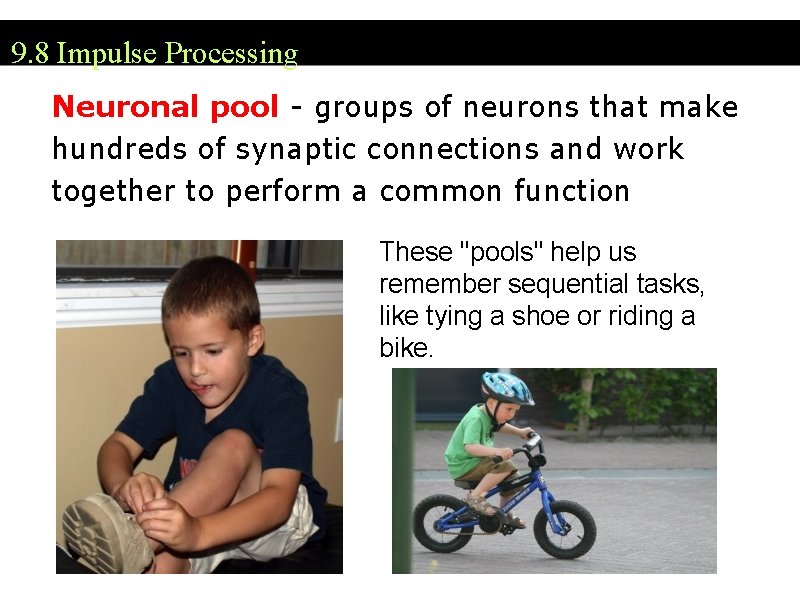 9.8 Impulse Processing

Neuronal pool - groups of neurons that make hundreds of synaptic connections and work together to perform a common function

These "pools" help us remember sequential tasks, like tying a shoe or riding a bike.